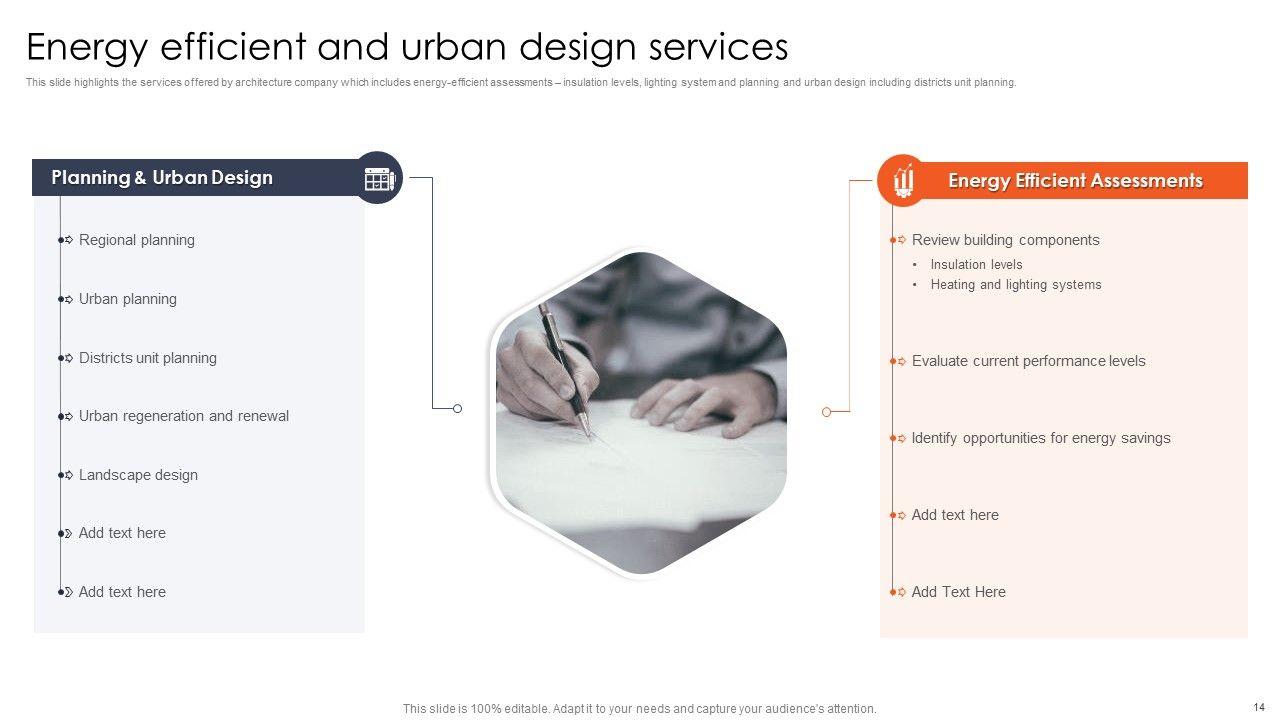 Energy efficient and urban design services

This slide highlights the services offered by architecture company which includes energy-efficient assessments – insulation levels, lighting system and planning and urban design including districts unit planning.

Planning & Urban Design

Regional planning

Urban planning

Districts unit planning

Urban regeneration and renewal

Landscape design

Add text here

Add text here

Energy Efficient Assessments

Review building components
• Insulation levels
• Heating and lighting systems

Evaluate current performance levels

Identify opportunities for energy savings

Add text here

Add Text Here

This slide is 100% editable. Adapt it to your needs and capture your audience's attention.

14